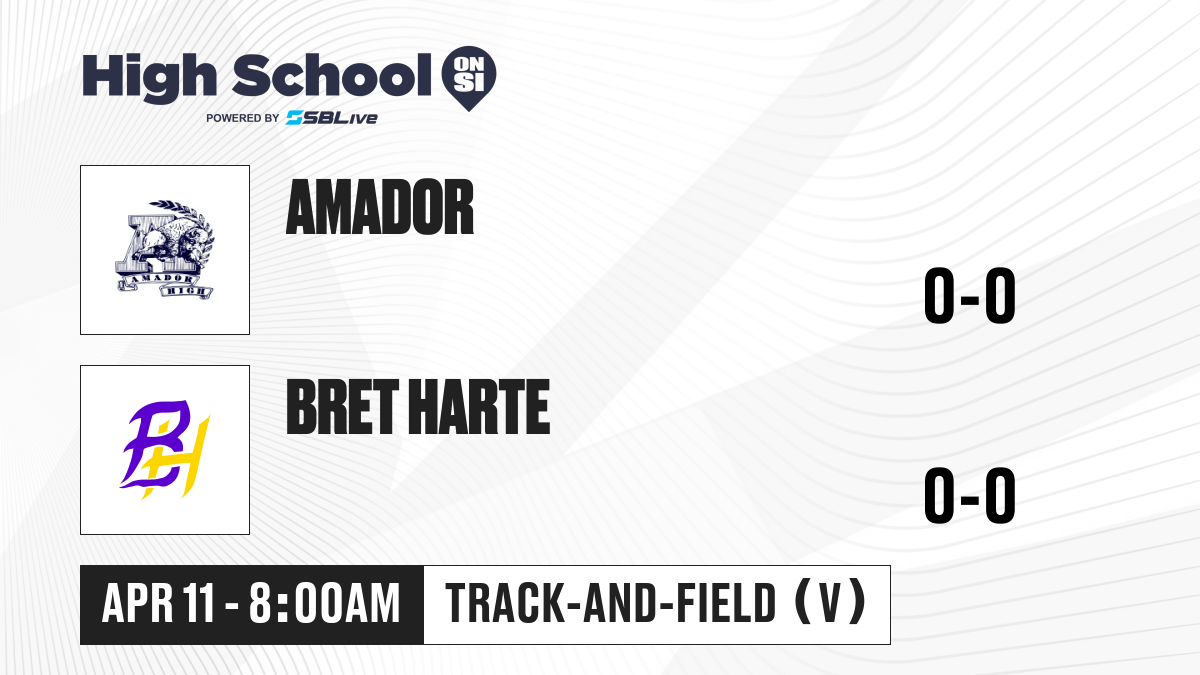 High School ON SI
POWERED BY SBLive

AMADOR HIGH

AMADOR

0-0

BH

BRET HARTE

0-0

APR 11 - 8:00AM

TRACK-AND-FIELD (V)